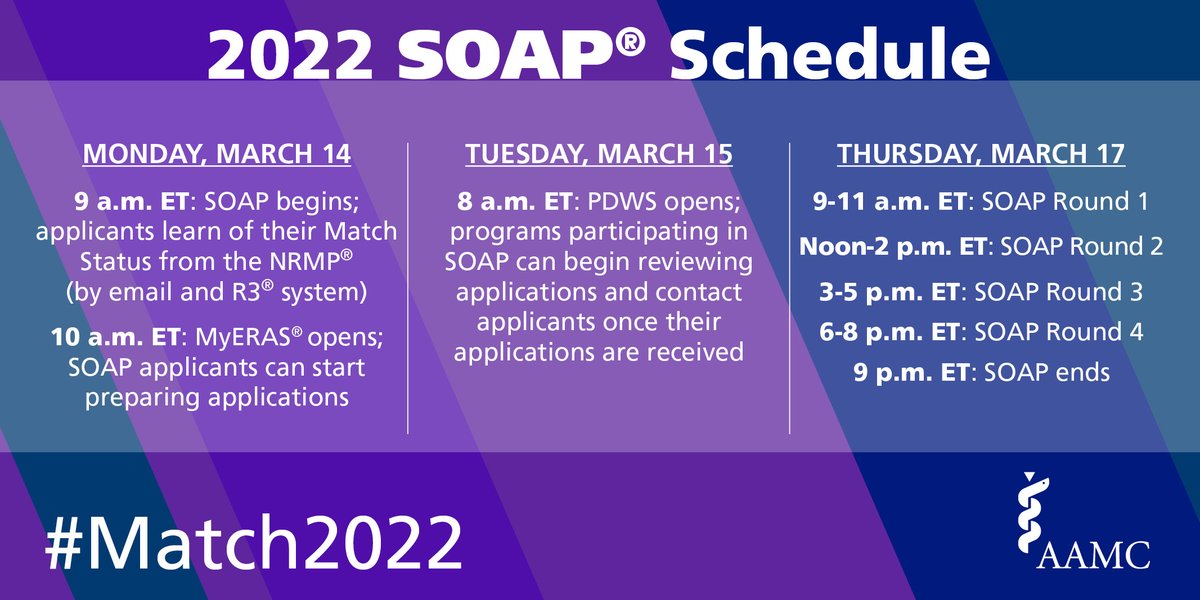 2022 SOAP® Schedule

MONDAY, MARCH 14

9 a.m. ET: SOAP begins; applicants learn of their Match Status from the NRMP® (by email and R3® system)

10 a.m. ET: MyERAS® opens; SOAP applicants can start preparing applications

TUESDAY, MARCH 15

8 a.m. ET: PDWS opens; programs participating in SOAP can begin reviewing applications and contact applicants once their applications are received

THURSDAY, MARCH 17

9-11 a.m. ET: SOAP Round 1

Noon-2 p.m. ET: SOAP Round 2

3-5 p.m. ET: SOAP Round 3

6-8 p.m. ET: SOAP Round 4

9 p.m. ET: SOAP ends

#Match2022

AAMC